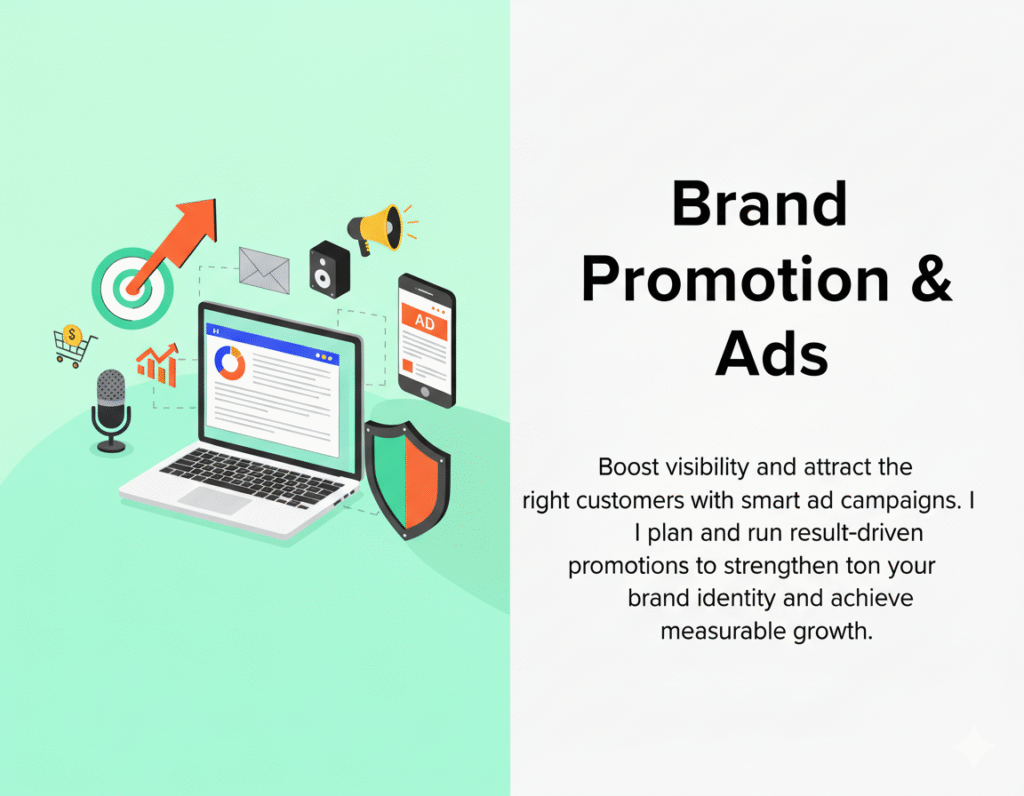 AD

Brand Promotion & Ads

Boost visibility and attract the right customers with smart ad campaigns. I I plan and run result-driven promotions to strengthen ton your brand identity and achieve measurable growth.